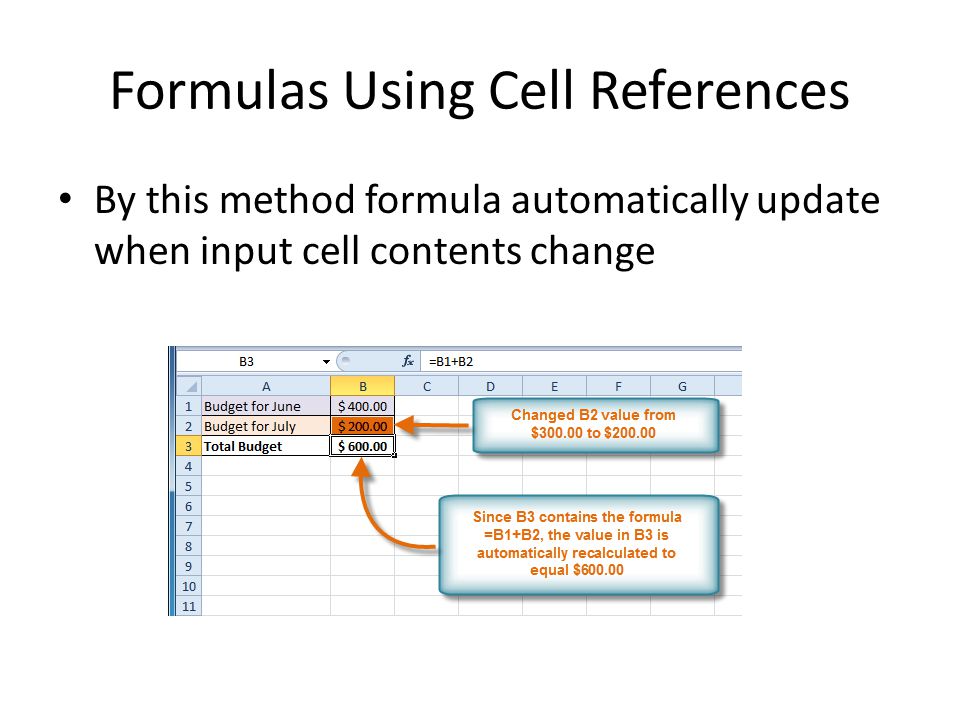 Formulas Using Cell References

• By this method formula automatically update when input cell contents change

B3 $f_x$ =B1+B2

| | A | B | C | D | E | F | G |
|---|---|---|---|---|---|---|---|
| 1 | Budget for June | $ 400.00 | | | | | |
| 2 | Budget for July | $ 200.00 | | | | | |
| 3 | Total Budget | $ 600.00 | | | | | |
| 4 | | | | | | | |
| 5 | | | | | | | |
| 6 | | | | | | | |
| 7 | | | | | | | |
| 8 | | | | | | | |
| 9 | | | | | | | |
| 10 | | | | | | | |
| 11 | | | | | | | |

Changed B2 value from $300.00 to $200.00

Since B3 contains the formula =B1+B2, the value in B3 is automatically recalculated to equal $600.00